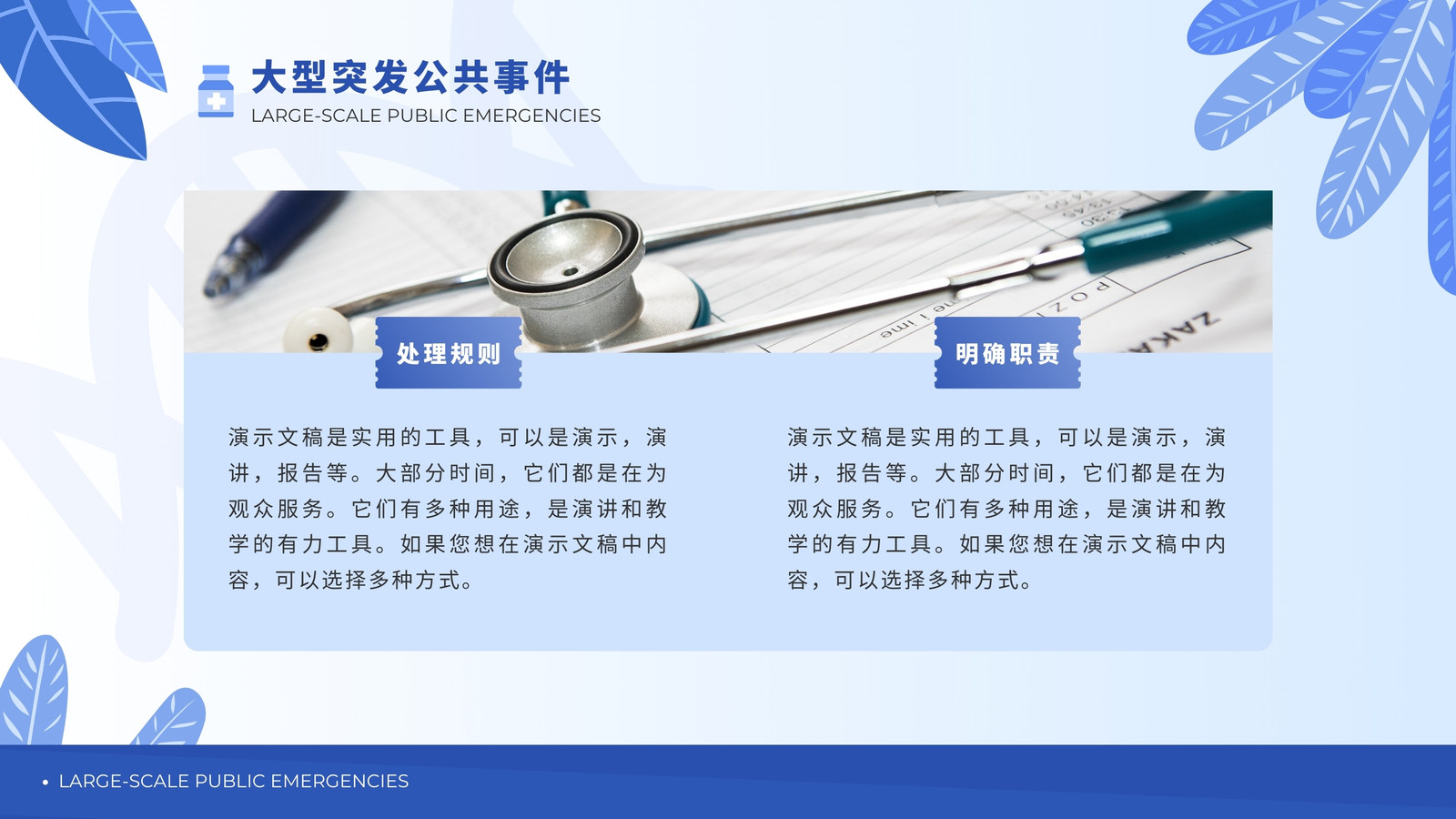 大型突发公共事件
LARGE-SCALE PUBLIC EMERGENCIES

处理规则

演示文稿是实用的工具，可以是演示，演讲，报告等。大部分时间，它们都是在为观众服务。它们有多种用途，是演讲和教学的有力工具。如果您想在演示文稿中内容，可以选择多种方式。

明确职责

演示文稿是实用的工具，可以是演示，演讲，报告等。大部分时间，它们都是在为观众服务。它们有多种用途，是演讲和教学的有力工具。如果您想在演示文稿中内容，可以选择多种方式。

• LARGE-SCALE PUBLIC EMERGENCIES